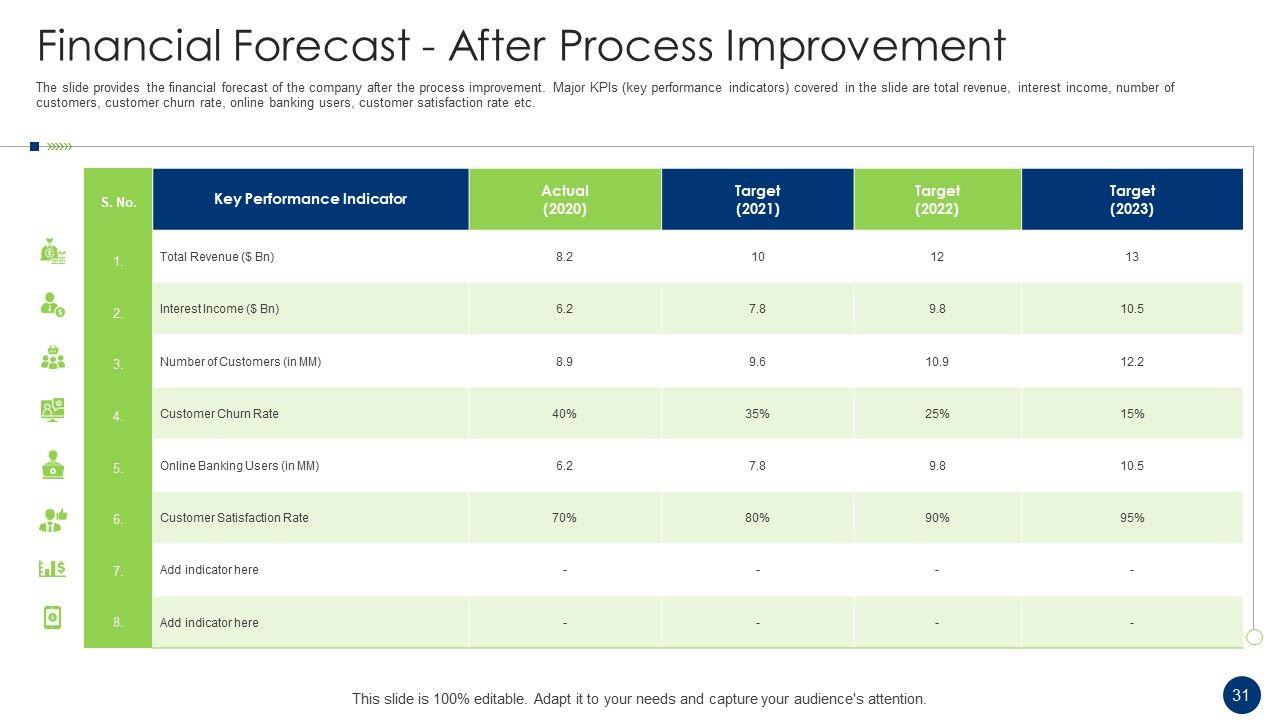 Financial Forecast - After Process Improvement

The slide provides the financial forecast of the company after the process improvement. Major KPIs (key performance indicators) covered in the slide are total revenue, interest income, number of customers, customer churn rate, online banking users, customer satisfaction rate etc.

| S. No. | Key Performance Indicator | Actual (2020) | Target (2021) | Target (2022) | Target (2023) |
|---|---|---|---|---|---|
| 1. | Total Revenue ($ Bn) | 8.2 | 10 | 12 | 13 |
| 2. | Interest Income ($ Bn) | 6.2 | 7.8 | 9.8 | 10.5 |
| 3. | Number of Customers (in MM) | 8.9 | 9.6 | 10.9 | 12.2 |
| 4. | Customer Churn Rate | 40% | 35% | 25% | 15% |
| 5. | Online Banking Users (in MM) | 6.2 | 7.8 | 9.8 | 10.5 |
| 6. | Customer Satisfaction Rate | 70% | 80% | 90% | 95% |
| 7. | Add indicator here | - | - | - | - |
| 8. | Add indicator here | - | - | - | - |

This slide is 100% editable. Adapt it to your needs and capture your audience's attention.

31